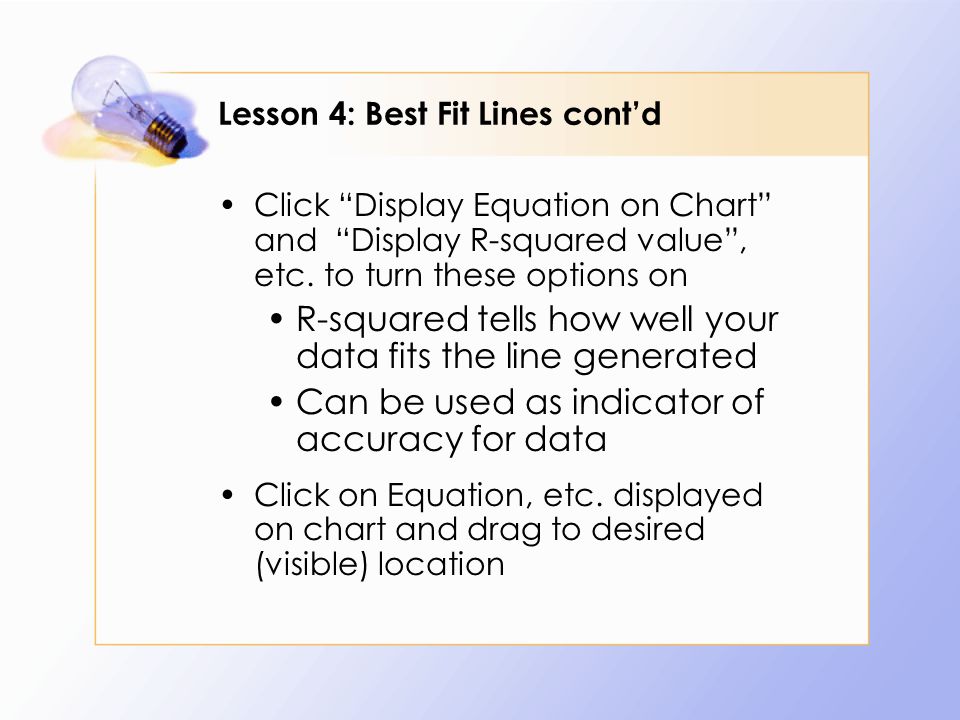 Lesson 4: Best Fit Lines cont’d

• Click “Display Equation on Chart” and “Display R-squared value”, etc. to turn these options on
• R-squared tells how well your data fits the line generated
• Can be used as indicator of accuracy for data
• Click on Equation, etc. displayed on chart and drag to desired (visible) location